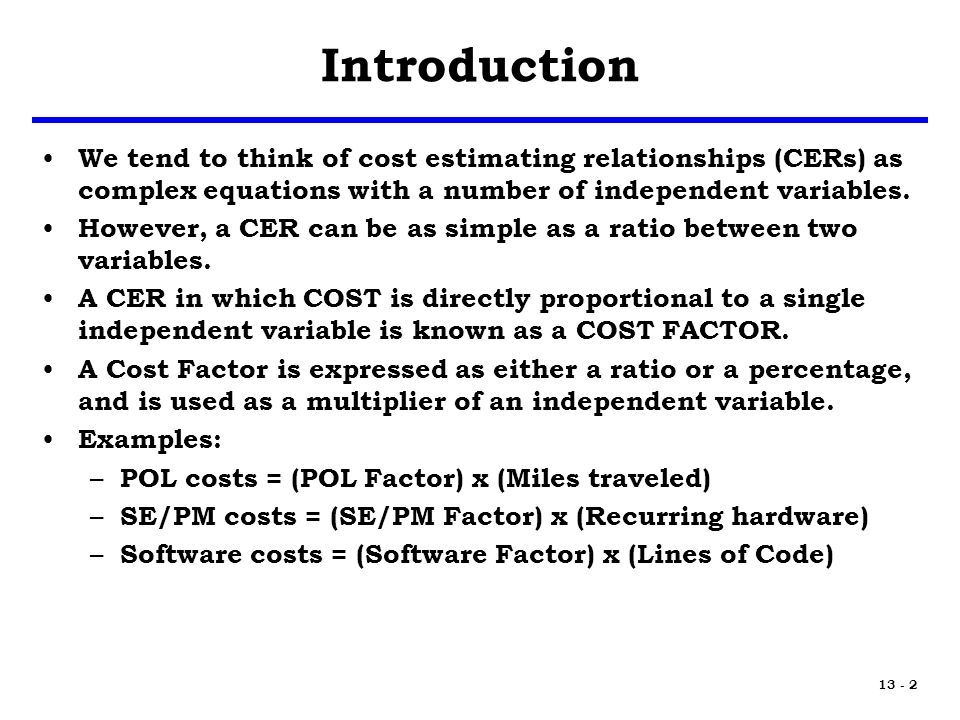 Introduction

• We tend to think of cost estimating relationships (CERs) as complex equations with a number of independent variables.
• However, a CER can be as simple as a ratio between two variables.
• A CER in which COST is directly proportional to a single independent variable is known as a COST FACTOR.
• A Cost Factor is expressed as either a ratio or a percentage, and is used as a multiplier of an independent variable.
• Examples:
– POL costs = (POL Factor) x (Miles traveled)
– SE/PM costs = (SE/PM Factor) x (Recurring hardware)
– Software costs = (Software Factor) x (Lines of Code)

13 - 2